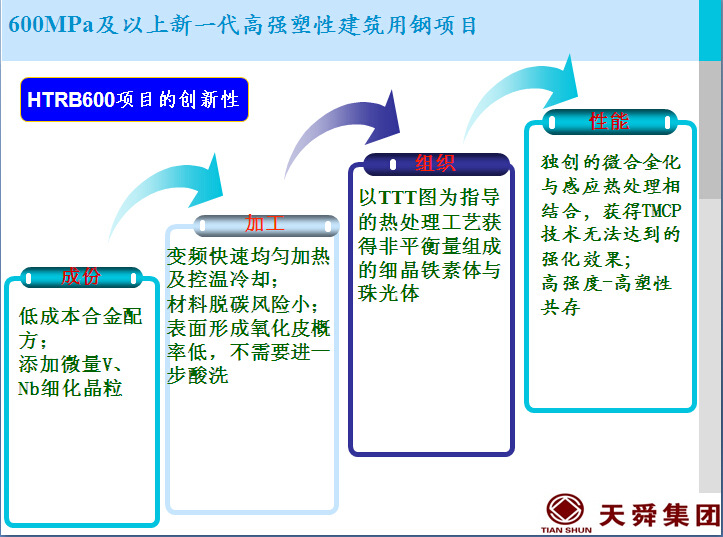 600MPa及以上新一代高强塑性建筑用钢项目

HTRB600项目的创新性

成份

低成本合金配方；
添加微量V、Nb细化晶粒

加工

变频快速均匀加热及控温冷却；
材料脱碳风险小；
表面形成氧化皮概率低，不需要进一步酸洗

组织

以TTT图为指导的热处理工艺获得非平衡量组成的细晶铁素体与珠光体

性能

独创的微合金化与感应热处理相结合，获得TMCP技术无法达到的强化效果；
高强度-高塑性共存

TIAN SHUN 天舜集团